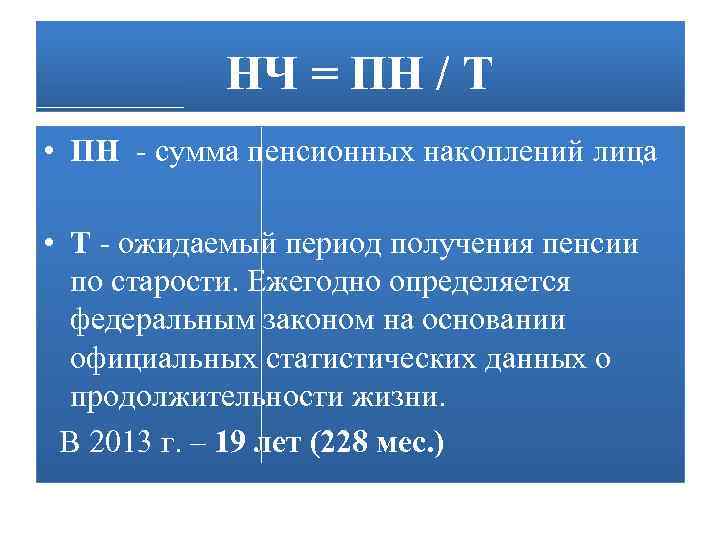 НЧ = ПН / Т

• ПН - сумма пенсионных накоплений лица

• Т - ожидаемый период получения пенсии по старости. Ежегодно определяется федеральным законом на основании официальных статистических данных о продолжительности жизни.

В 2013 г. – 19 лет (228 мес.)